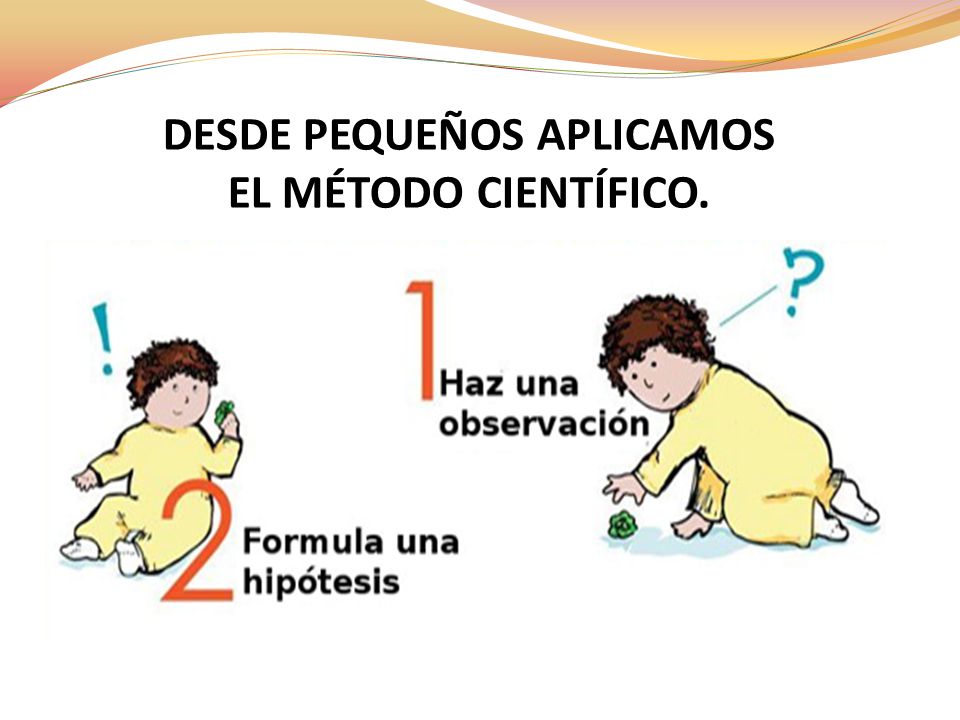 DESDE PEQUEÑOS APLICAMOS EL MÉTODO CIENTÍFICO.

!

1 Haz una observación

?

2 Formula una hipótesis